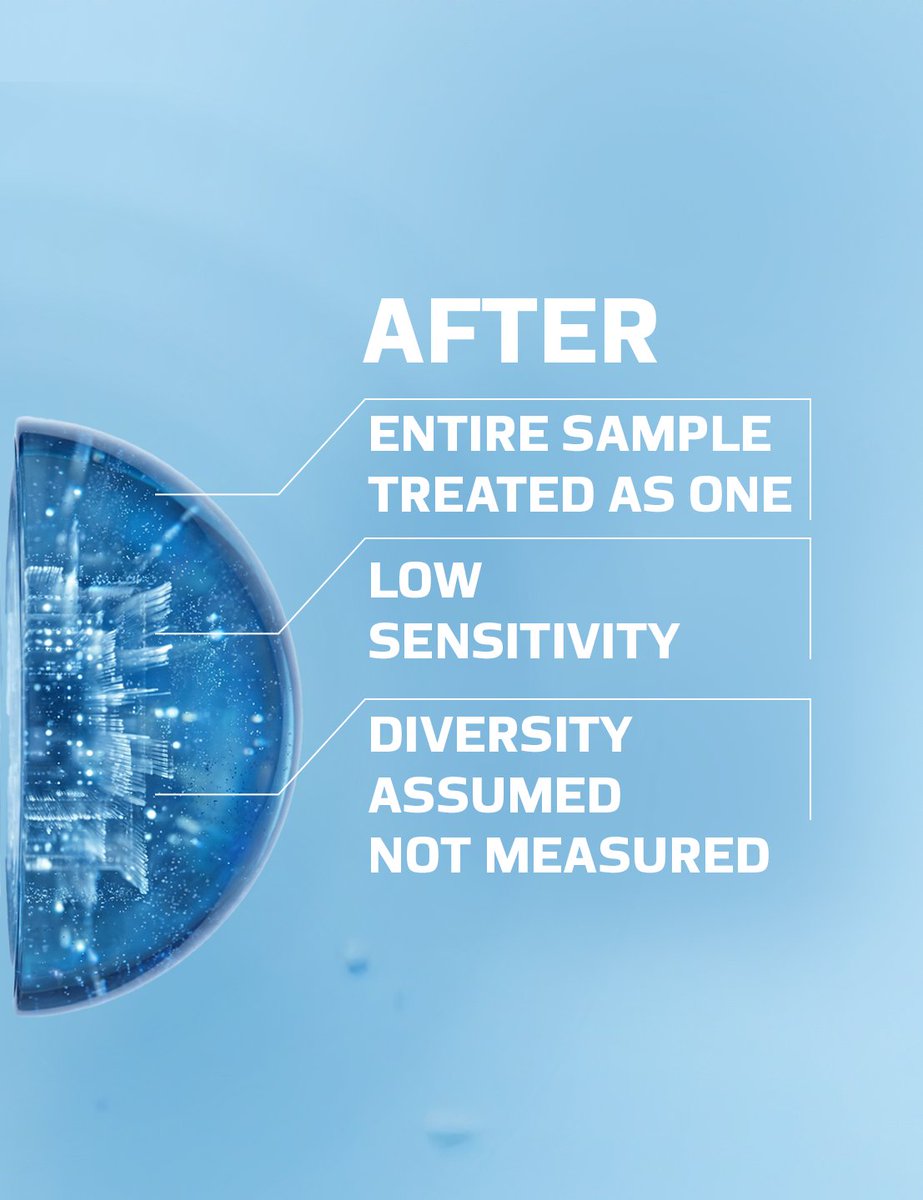 AFTER

ENTIRE SAMPLE TREATED AS ONE

LOW SENSITIVITY

DIVERSITY ASSUMED NOT MEASURED